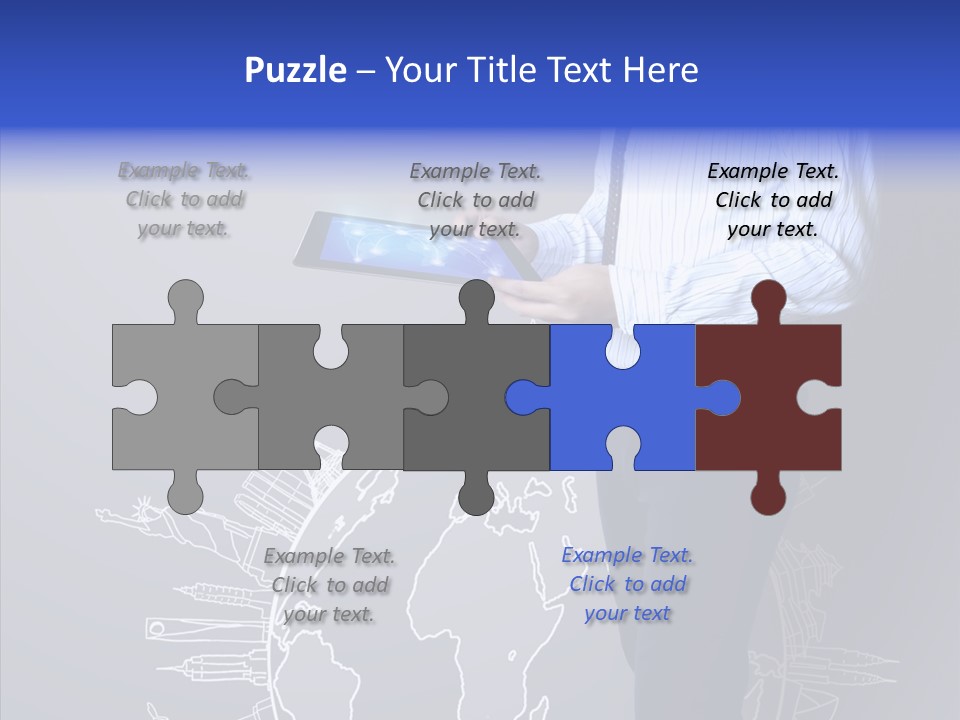 Puzzle – Your Title Text Here

Example Text. Click to add your text.

Example Text. Click to add your text.

Example Text. Click to add your text.

Example Text. Click to add your text.

Example Text. Click to add your text